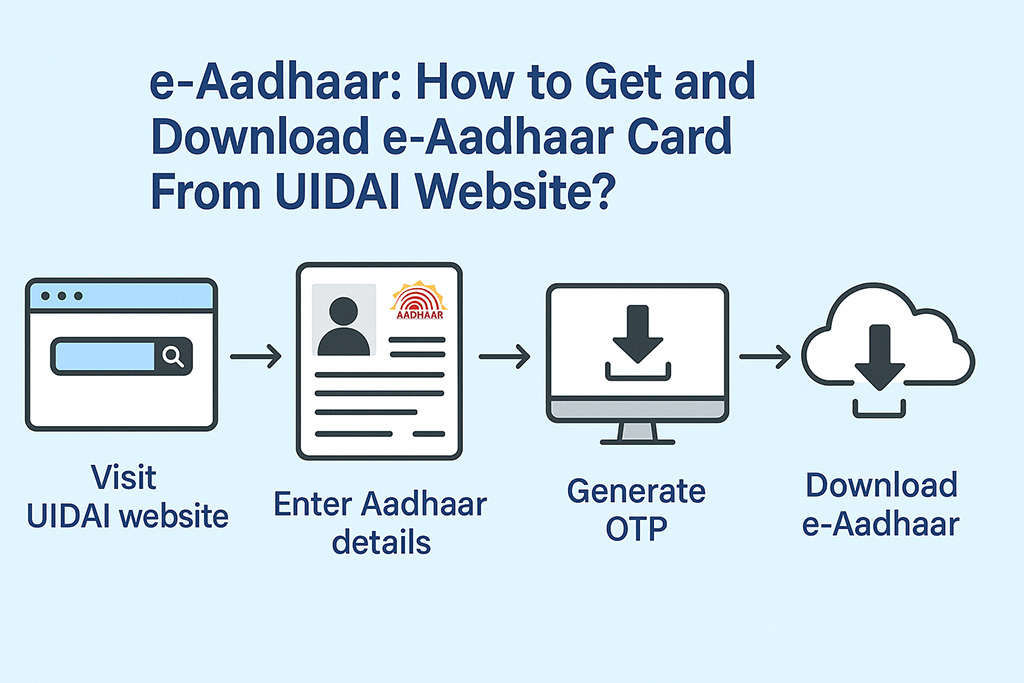 e-Aadhaar: How to Get and Download e-Aadhaar Card From UIDAI Website?

AADHAAR

Visit UIDAI website

Enter Aadhaar details

Generate OTP

Download e-Aadhaar